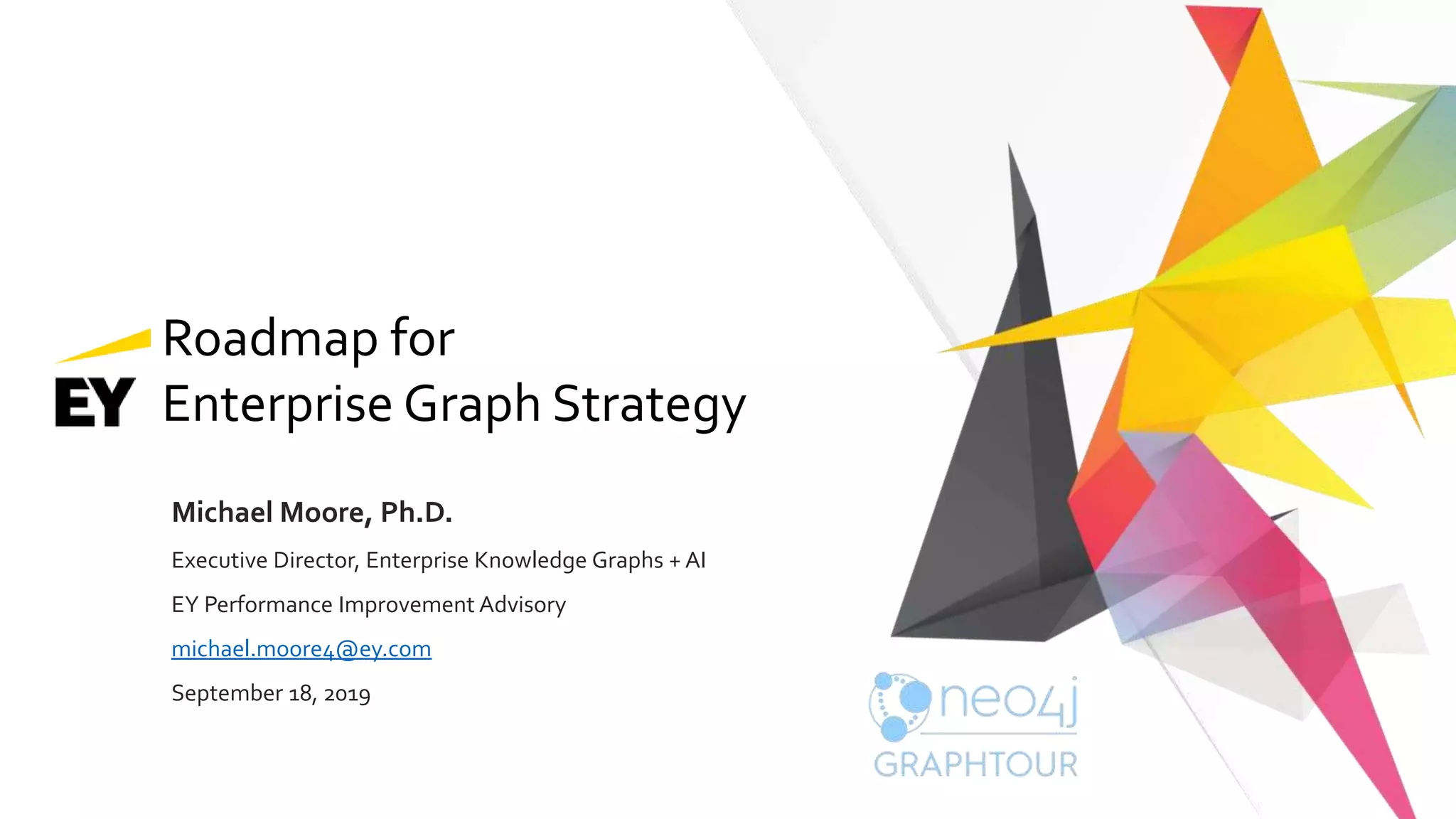 EY

Roadmap for
Enterprise Graph Strategy

Michael Moore, Ph.D.

Executive Director, Enterprise Knowledge Graphs + AI

EY Performance Improvement Advisory

michael.moore4@ey.com

September 18, 2019

neo4j
GRAPHTOUR